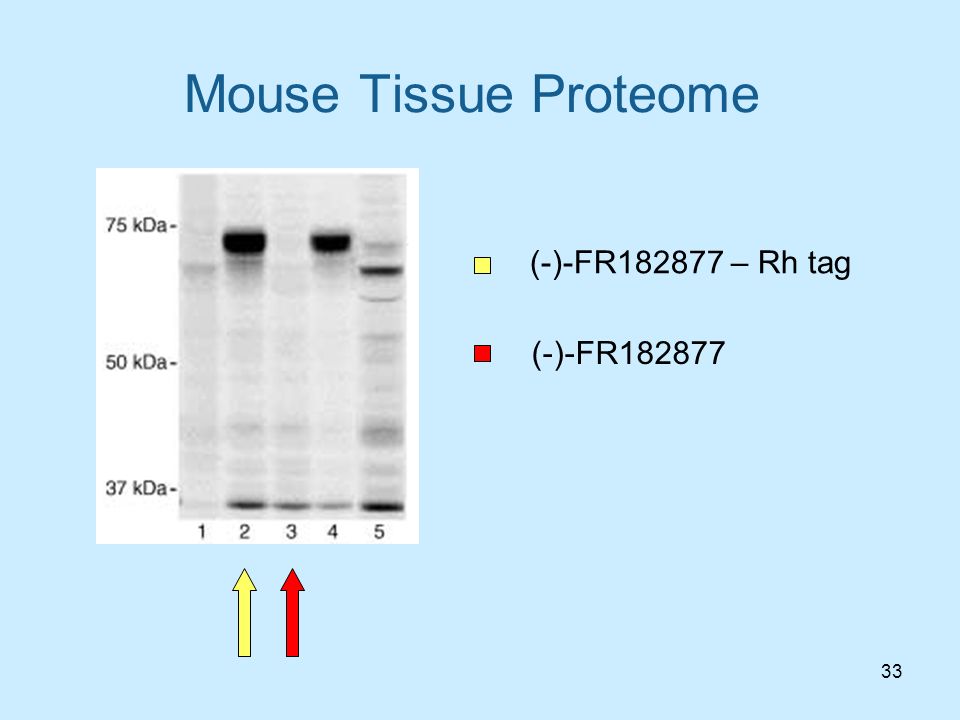 Mouse Tissue Proteome

75 kDa-

50 kDa-

37 kDa-

1 2 3 4 5

(-)-FR182877 – Rh tag

(-)-FR182877

33